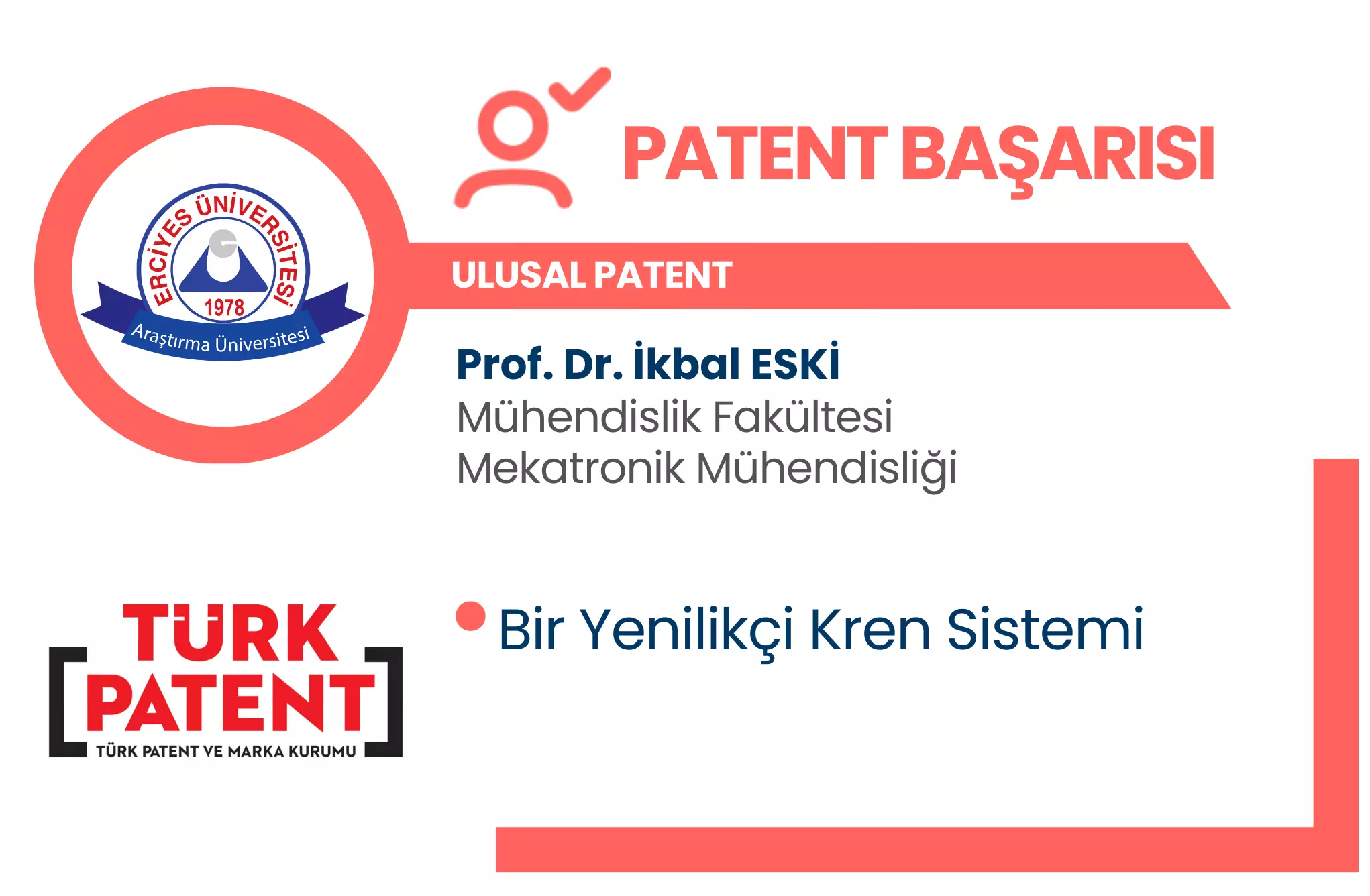 ERCİYES ÜNİVERSİTESİ
1978
Araştırma Üniversitesi

PATENT BAŞARISI

ULUSAL PATENT

Prof. Dr. İkbal ESKİ
Mühendislik Fakültesi
Mekatronik Mühendisliği

TÜRK PATENT
TÜRK PATENT VE MARKA KURUMU

Bir Yenilikçi Kren Sistemi